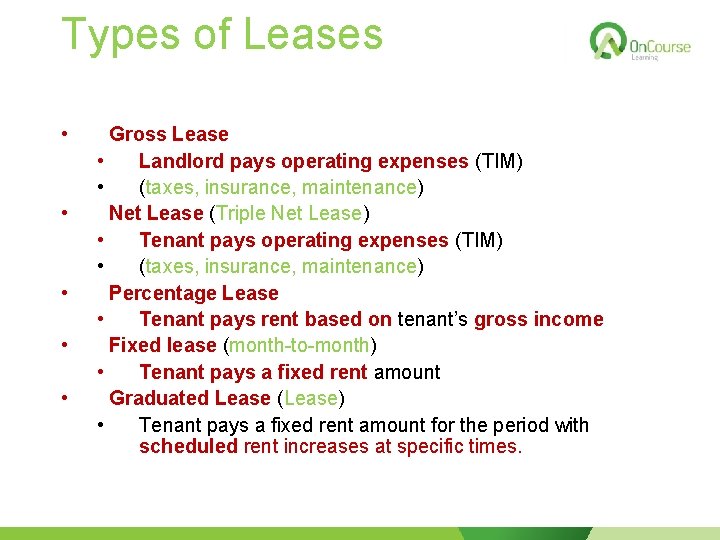 Types of Leases

OnCourse Learning

• Gross Lease
 • Landlord pays operating expenses (TIM)
 • (taxes, insurance, maintenance)
• Net Lease (Triple Net Lease)
 • Tenant pays operating expenses (TIM)
 • (taxes, insurance, maintenance)
• Percentage Lease
 • Tenant pays rent based on tenant's gross income
• Fixed lease (month-to-month)
 • Tenant pays a fixed rent amount
• Graduated Lease (Lease)
 • Tenant pays a fixed rent amount for the period with scheduled rent increases at specific times.